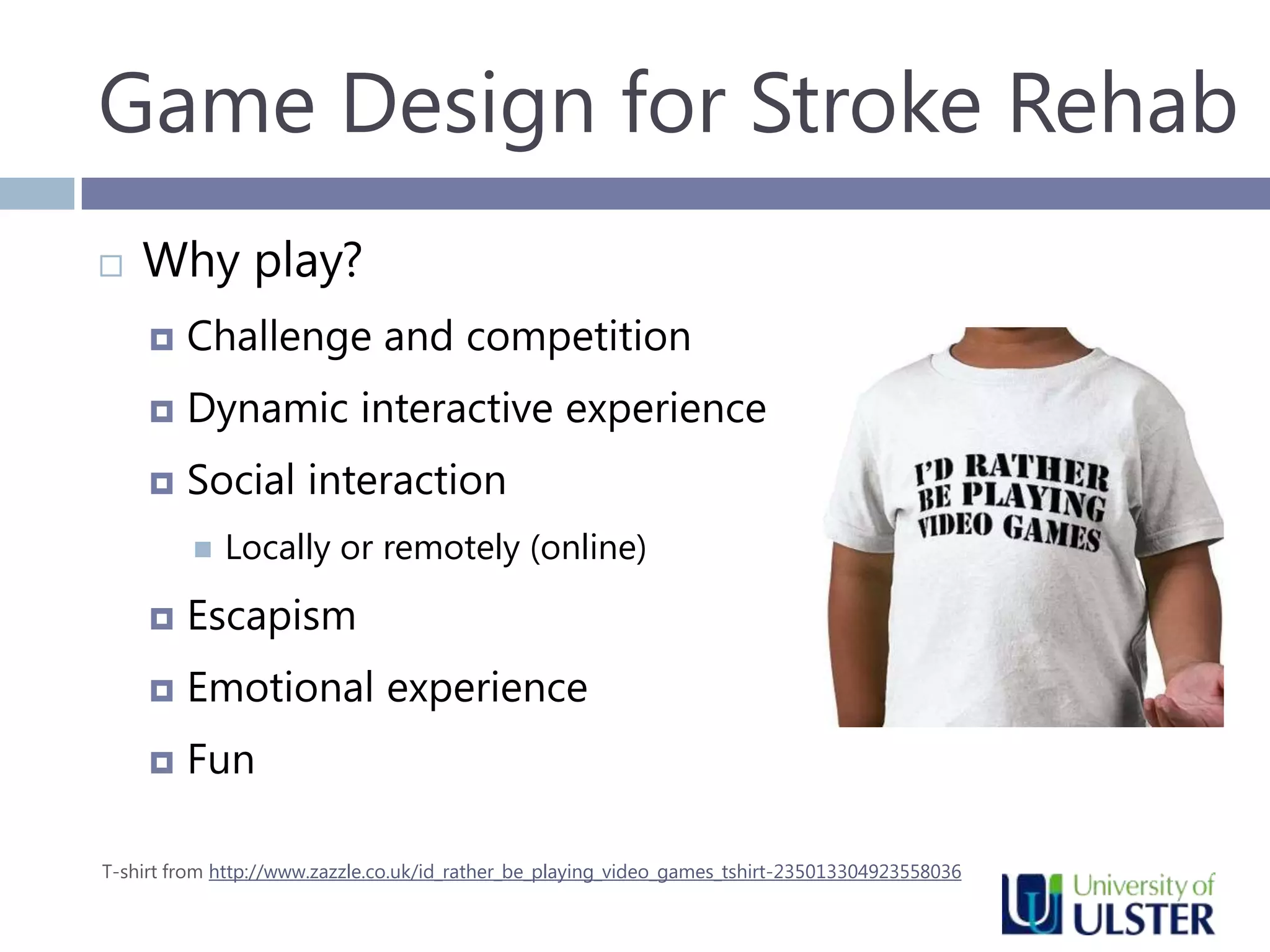 Game Design for Stroke Rehab

Why play?

Challenge and competition

Dynamic interactive experience

Social interaction

Locally or remotely (online)

Escapism

Emotional experience

Fun

I'D RATHER BE PLAYING VIDEO GAMES

T-shirt from http://www.zazzle.co.uk/id_rather_be_playing_video_games_tshirt-235013304923558036

University of ULSTER